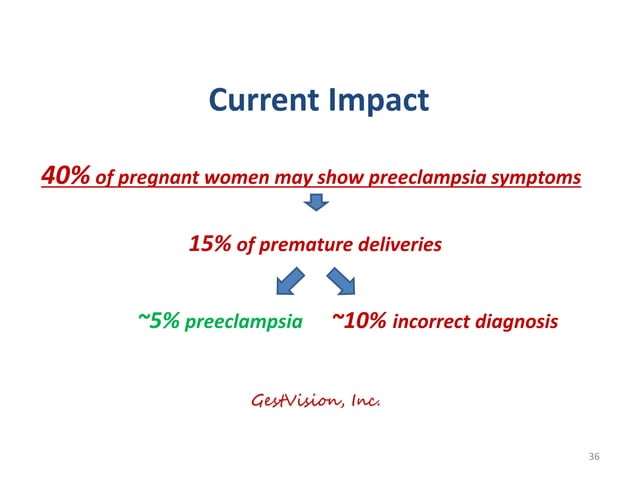 Current Impact

40% of pregnant women may show preeclampsia symptoms

15% of premature deliveries

~5% preeclampsia ~10% incorrect diagnosis

GestVision, Inc.

36